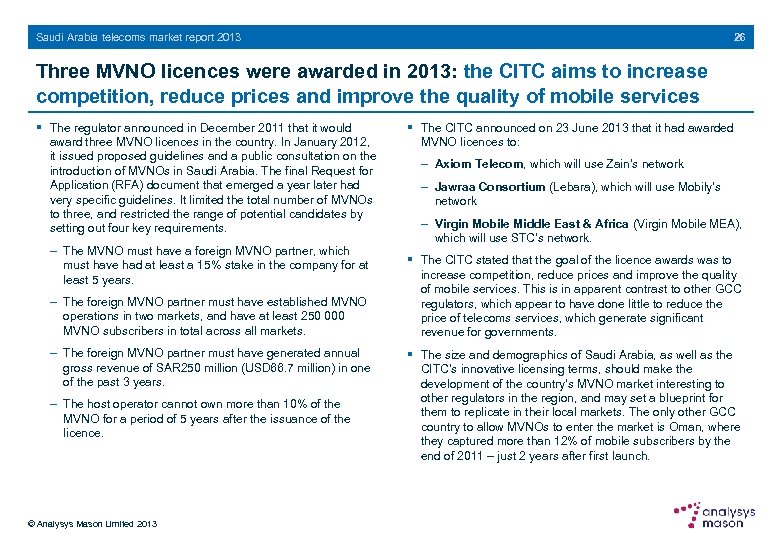 Saudi Arabia telecoms market report 2013

26

Three MVNO licences were awarded in 2013: the CITC aims to increase competition, reduce prices and improve the quality of mobile services

▪ The regulator announced in December 2011 that it would award three MVNO licences in the country. In January 2012, it issued proposed guidelines and a public consultation on the introduction of MVNOs in Saudi Arabia. The final Request for Application (RFA) document that emerged a year later had very specific guidelines. It limited the total number of MVNOs to three, and restricted the range of potential candidates by setting out four key requirements.

– The MVNO must have a foreign MVNO partner, which must have had at least a 15% stake in the company for at least 5 years.

– The foreign MVNO partner must have established MVNO operations in two markets, and have at least 250 000 MVNO subscribers in total across all markets.

– The foreign MVNO partner must have generated annual gross revenue of SAR250 million (USD66.7 million) in one of the past 3 years.

– The host operator cannot own more than 10% of the MVNO for a period of 5 years after the issuance of the licence.

▪ The CITC announced on 23 June 2013 that it had awarded MVNO licences to:

– Axiom Telecom, which will use Zain's network

– Jawraa Consortium (Lebara), which will use Mobily's network

– Virgin Mobile Middle East & Africa (Virgin Mobile MEA), which will use STC's network.

▪ The CITC stated that the goal of the licence awards was to increase competition, reduce prices and improve the quality of mobile services. This is in apparent contrast to other GCC regulators, which appear to have done little to reduce the price of telecoms services, which generate significant revenue for governments.

▪ The size and demographics of Saudi Arabia, as well as the CITC's innovative licensing terms, should make the development of the country's MVNO market interesting to other regulators in the region, and may set a blueprint for them to replicate in their local markets. The only other GCC country to allow MVNOs to enter the market is Oman, where they captured more than 12% of mobile subscribers by the end of 2011 – just 2 years after first launch.

© Analysys Mason Limited 2013

analysys mason